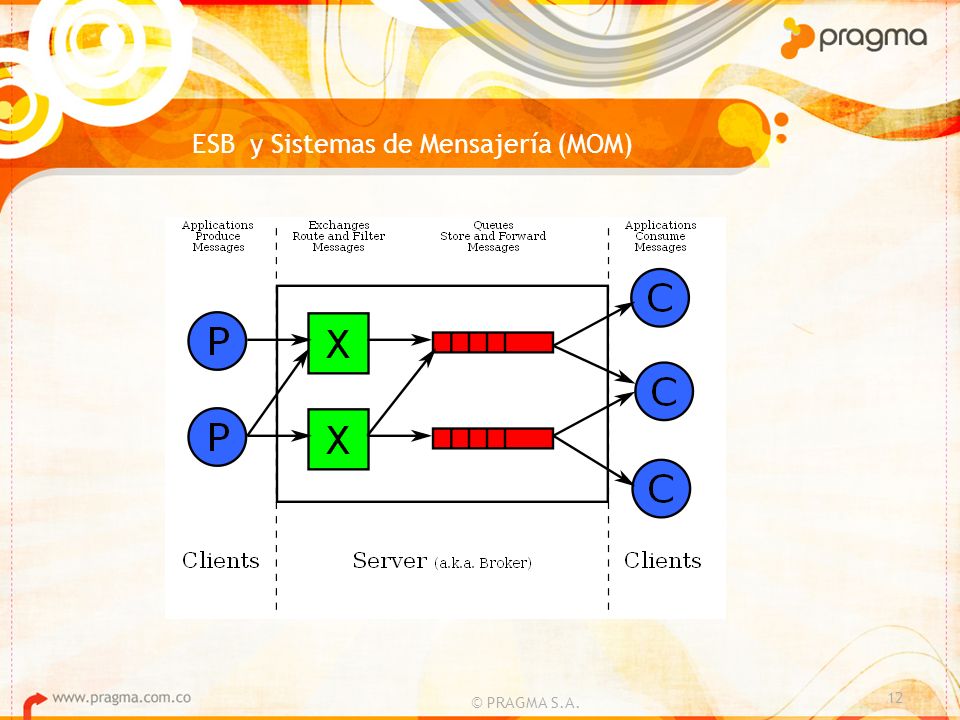 pragma

ESB y Sistemas de Mensajería (MOM)

Applications Produce Messages

Exchanges Route and Filter Messages

Queues Store and Forward Messages

Applications Consume Messages

P

P

X

X

C

C

C

Clients

Server (a.k.a. Broker)

Clients

www.pragma.com.co

© PRAGMA S.A.

12